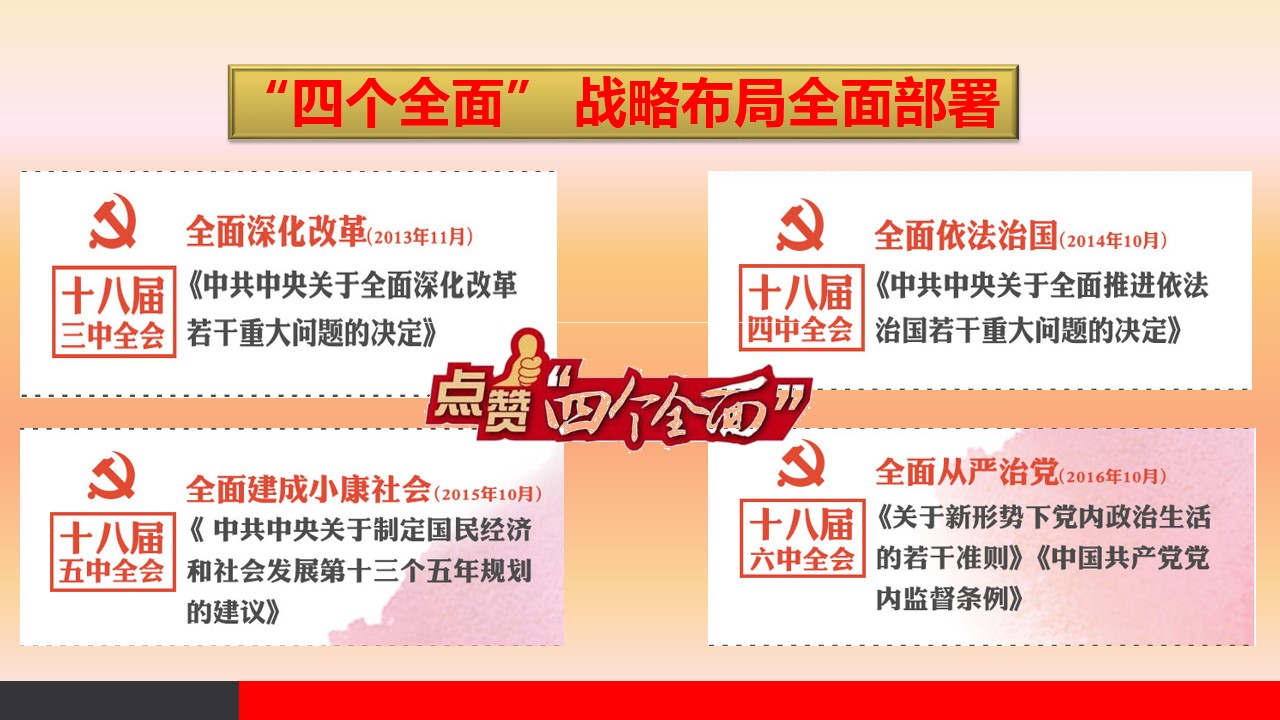 “四个全面” 战略布局全面部署

十八届
三中全会
全面深化改革(2013年11月)
《中共中央关于全面深化改革若干重大问题的决定》

十八届
四中全会
全面依法治国(2014年10月)
《中共中央关于全面推进依法治国若干重大问题的决定》

点赞“四个全面”

十八届
五中全会
全面建成小康社会(2015年10月)
《 中共中央关于制定国民经济和社会发展第十三个五年规划的建议》

十八届
六中全会
全面从严治党(2016年10月)
《关于新形势下党内政治生活的若干准则》《中国共产党党内监督条例》